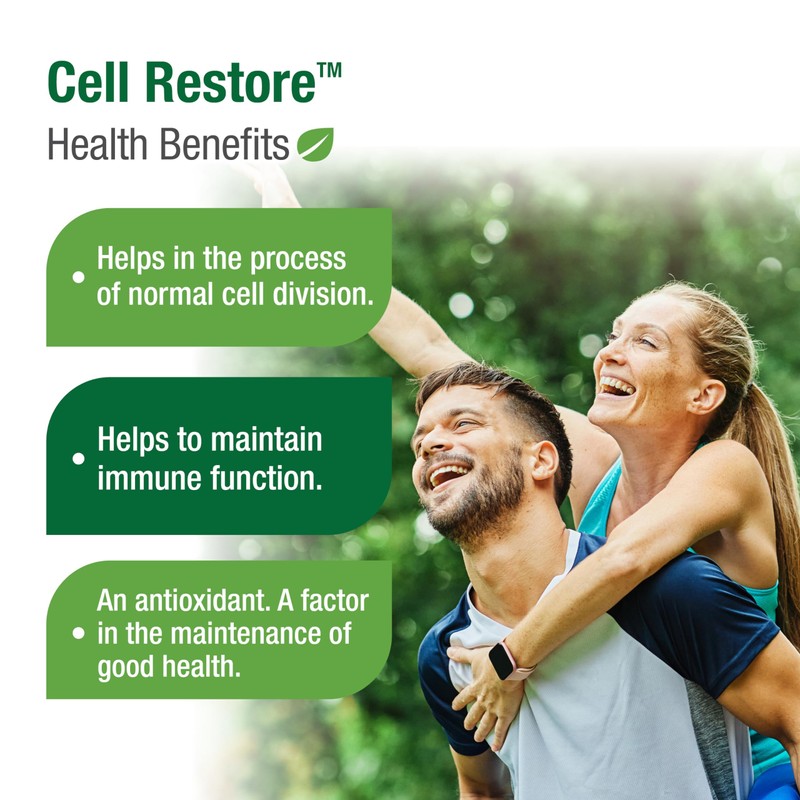 Cell Restore™
Health Benefits

• Helps in the process of normal cell division.

• Helps to maintain immune function.

• An antioxidant. A factor in the maintenance of good health.